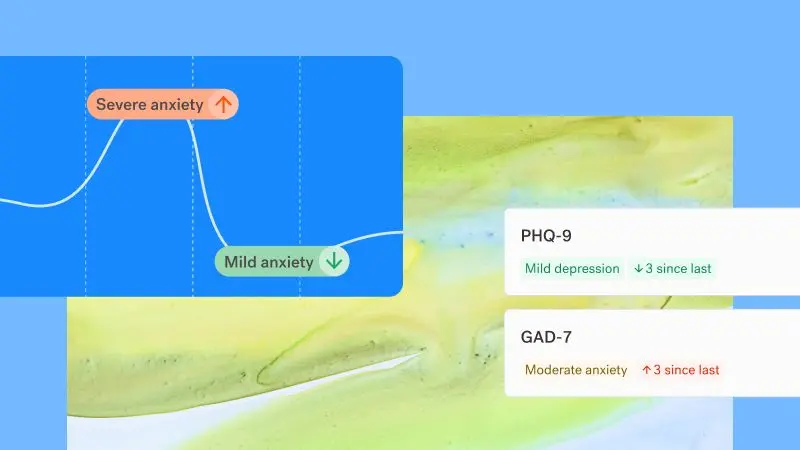 Severe anxiety ↑

Mild anxiety ↓

PHQ-9

Mild depression ↓3 since last

GAD-7

Moderate anxiety ↑3 since last